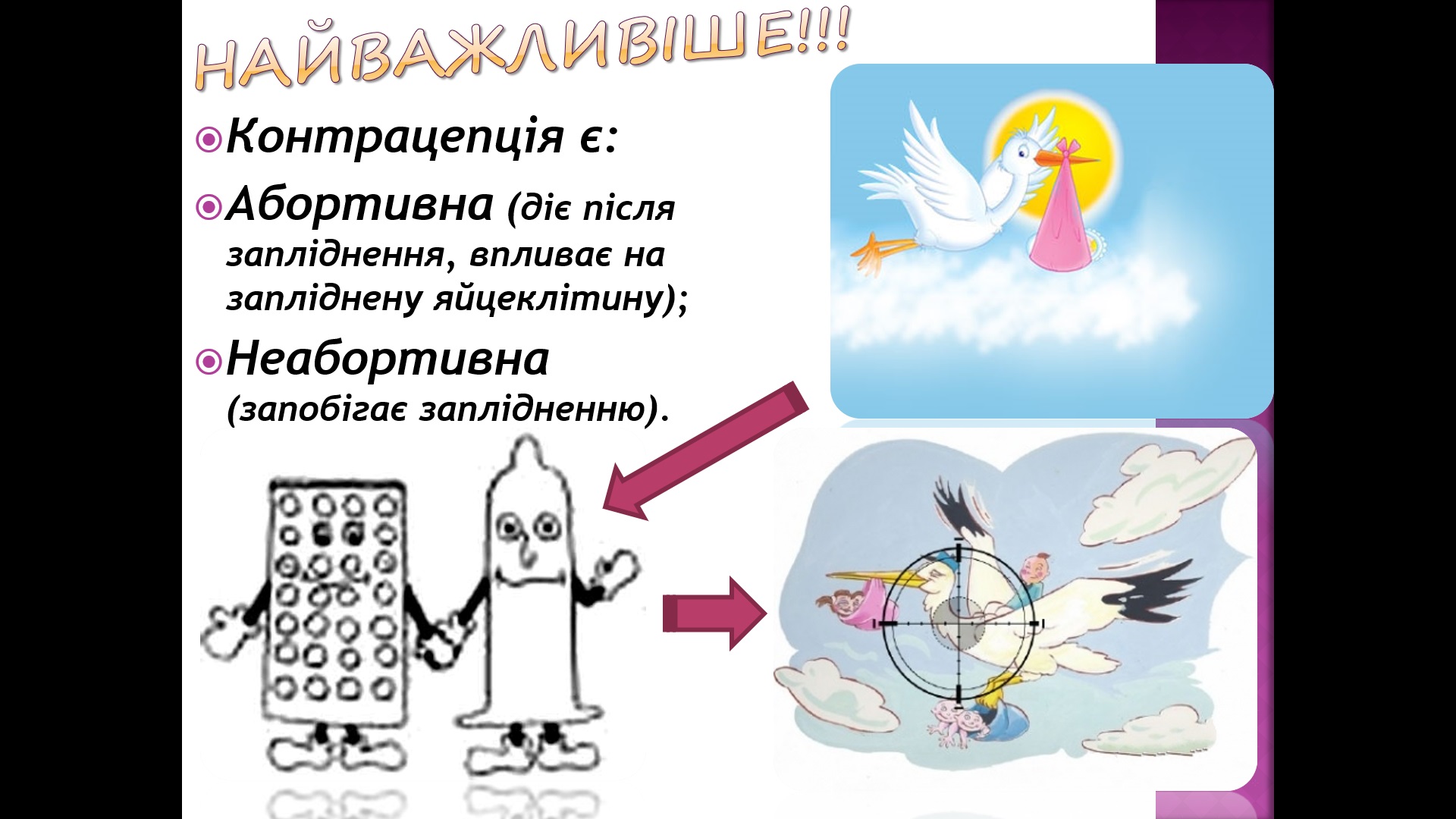 НАЙВАЖЛИВІШЕ!!!

Контрацепція є:

Абортивна (діє після запліднення, впливає на запліднену яйцеклітину);

Неабортивна (запобігає заплідненню).